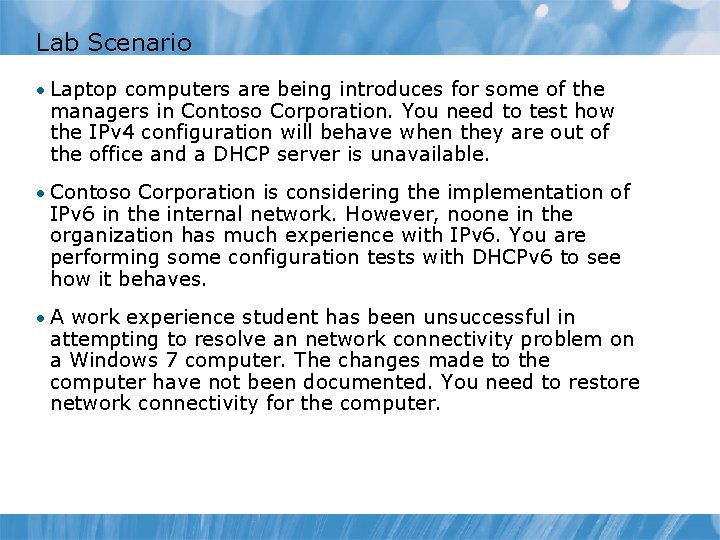 Lab Scenario

• Laptop computers are being introduces for some of the managers in Contoso Corporation. You need to test how the IPv4 configuration will behave when they are out of the office and a DHCP server is unavailable.

• Contoso Corporation is considering the implementation of IPv6 in the internal network. However, noone in the organization has much experience with IPv6. You are performing some configuration tests with DHCPv6 to see how it behaves.

• A work experience student has been unsuccessful in attempting to resolve an network connectivity problem on a Windows 7 computer. The changes made to the computer have not been documented. You need to restore network connectivity for the computer.